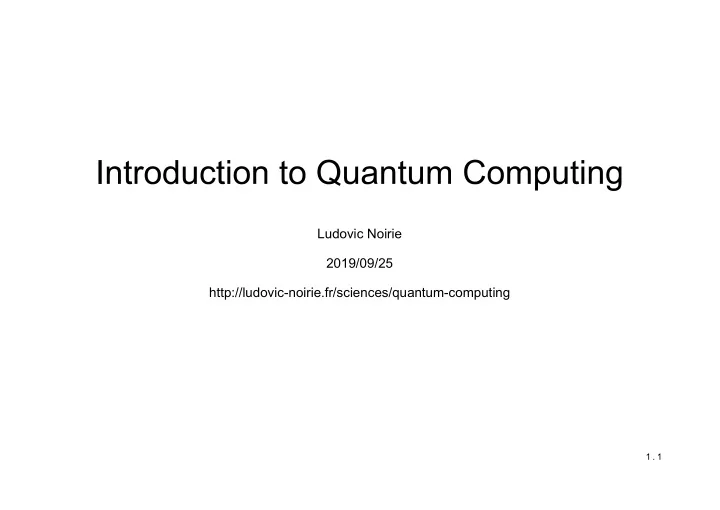 Introduction to Quantum Computing

Ludovic Noirie

2019/09/25

http://ludovic-noirie.fr/sciences/quantum-computing

1 . 1